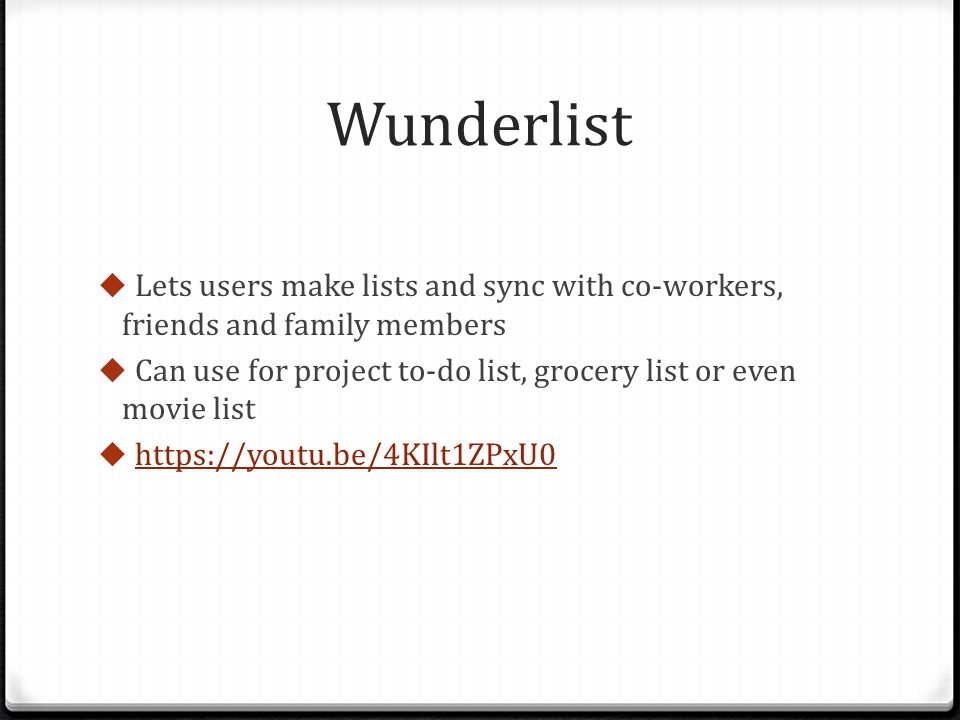 Wunderlist

◆ Lets users make lists and sync with co-workers, friends and family members

◆ Can use for project to-do list, grocery list or even movie list

◆ https://youtu.be/4KIlt1ZPxU0